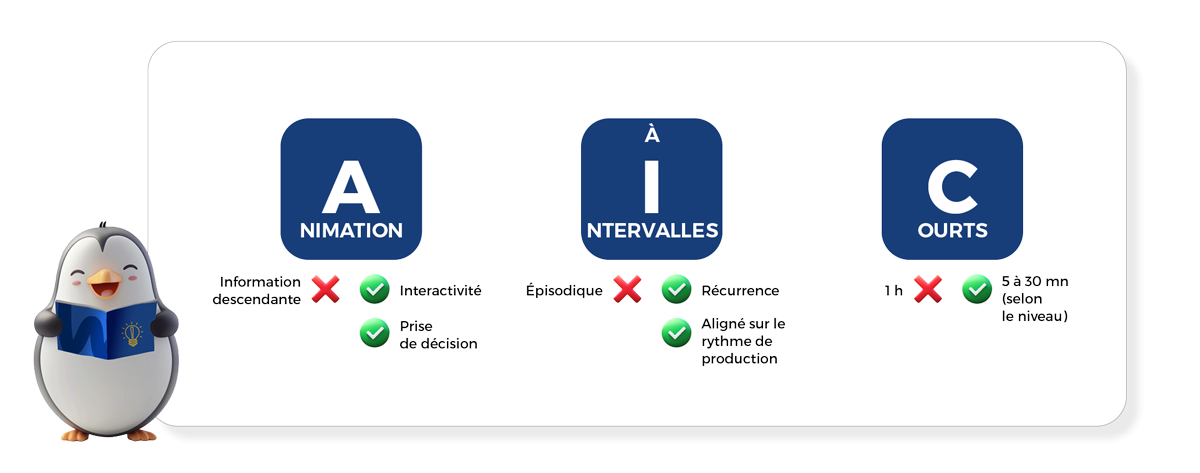 A
NIMATION

Information descendante

Interactivité

Prise de décision

À
I
NTERVALLES

Épisodique

Récurrence

Aligné sur le rythme de production

C
OURTS

1 h

5 à 30 mn (selon le niveau)